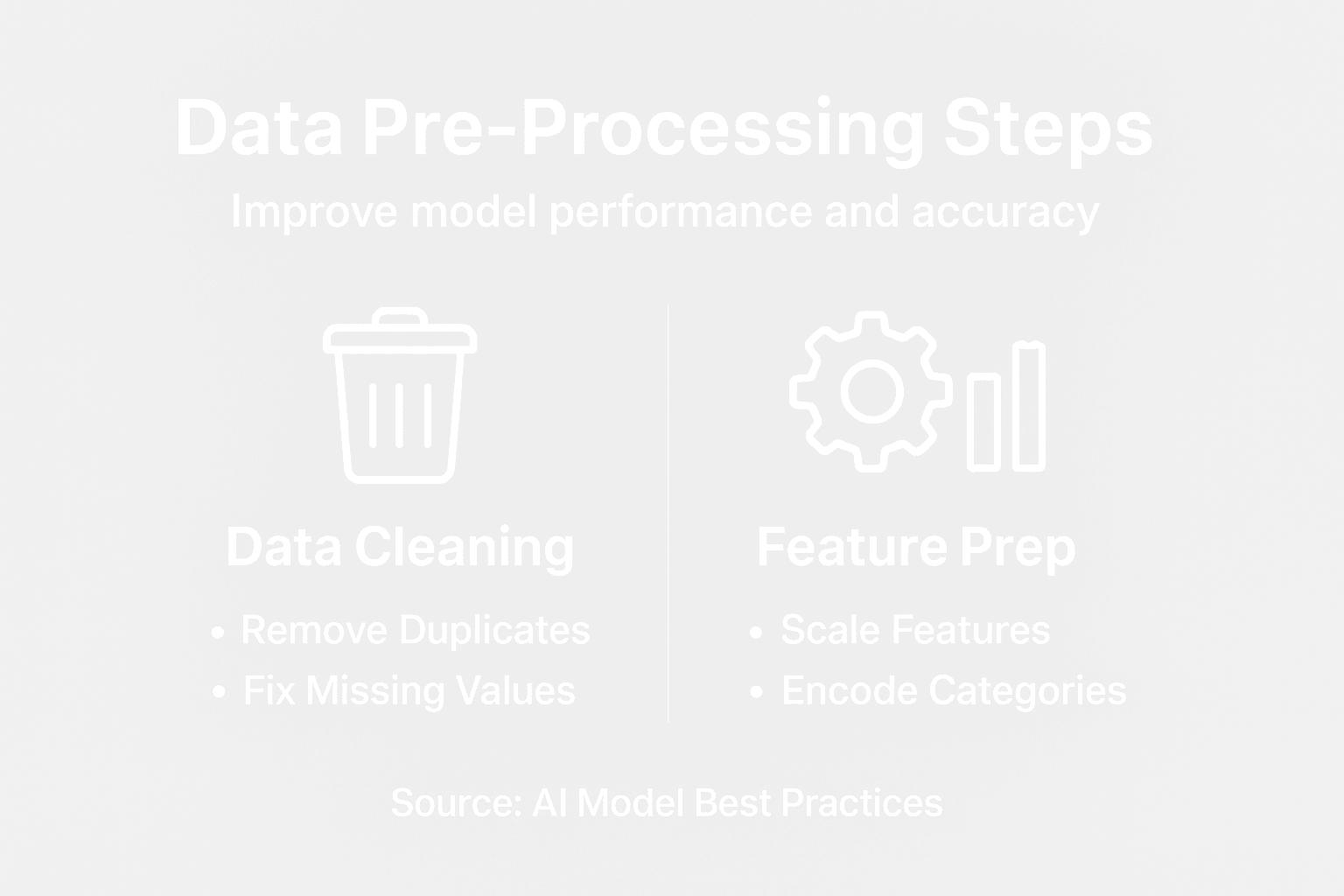 Data Pre-Processing Steps

Improve model performance and accuracy

Data Cleaning

• Remove Duplicates
• Fix Missing Values

Feature Prep

• Scale Features
• Encode Categories

Source: AI Model Best Practices